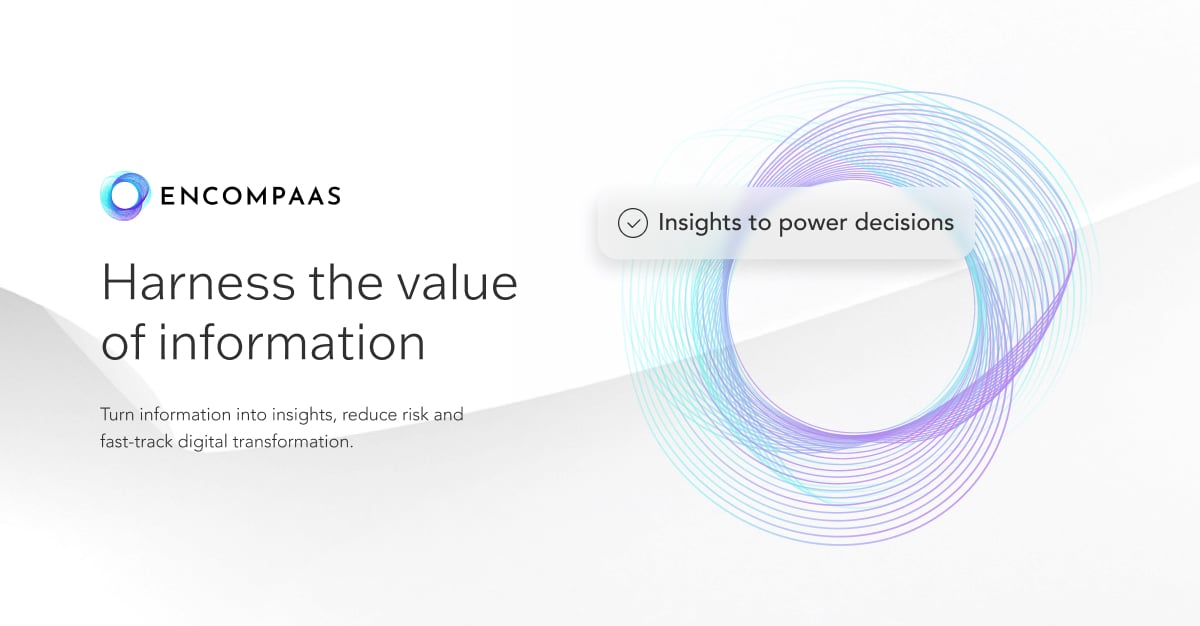 ENCOMPAAS

Insights to power decisions

Harness the value of information

Turn information into insights, reduce risk and fast-track digital transformation.